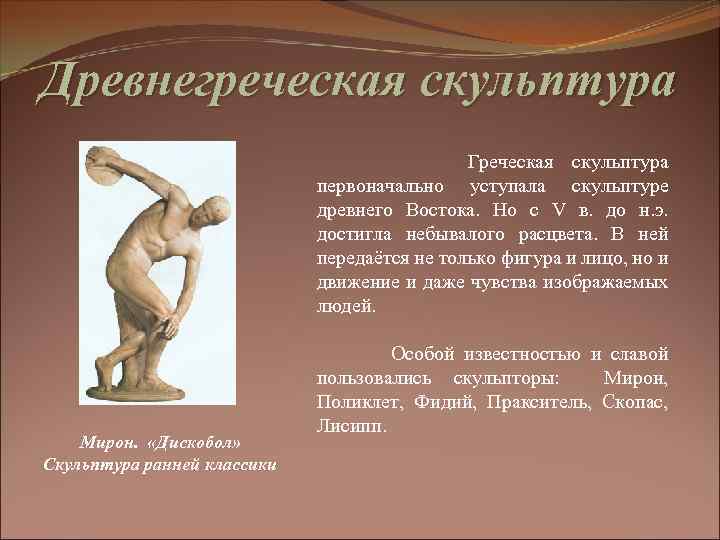 Древнегреческая скульптура

Греческая скульптура первоначально уступала скульптуре древнего Востока. Но с V в. до н.э. достигла небывалого расцвета. В ней передаётся не только фигура и лицо, но и движение и даже чувства изображаемых людей.

Особой известностью и славой пользовались скульпторы: Мирон, Поликлет, Фидий, Пракситель, Скопас, Лисипп.

Мирон. «Дискобол»
Скульптура ранней классики